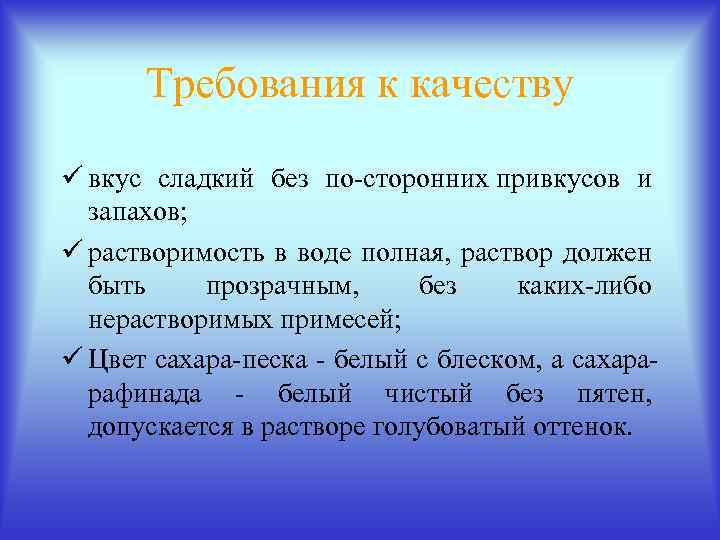 Требования к качеству

✓ вкус сладкий без по-сторонних привкусов и запахов;

✓ растворимость в воде полная, раствор должен быть прозрачным, без каких-либо нерастворимых примесей;

✓ Цвет сахара-песка - белый с блеском, а сахара-рафинада - белый чистый без пятен, допускается в растворе голубоватый оттенок.